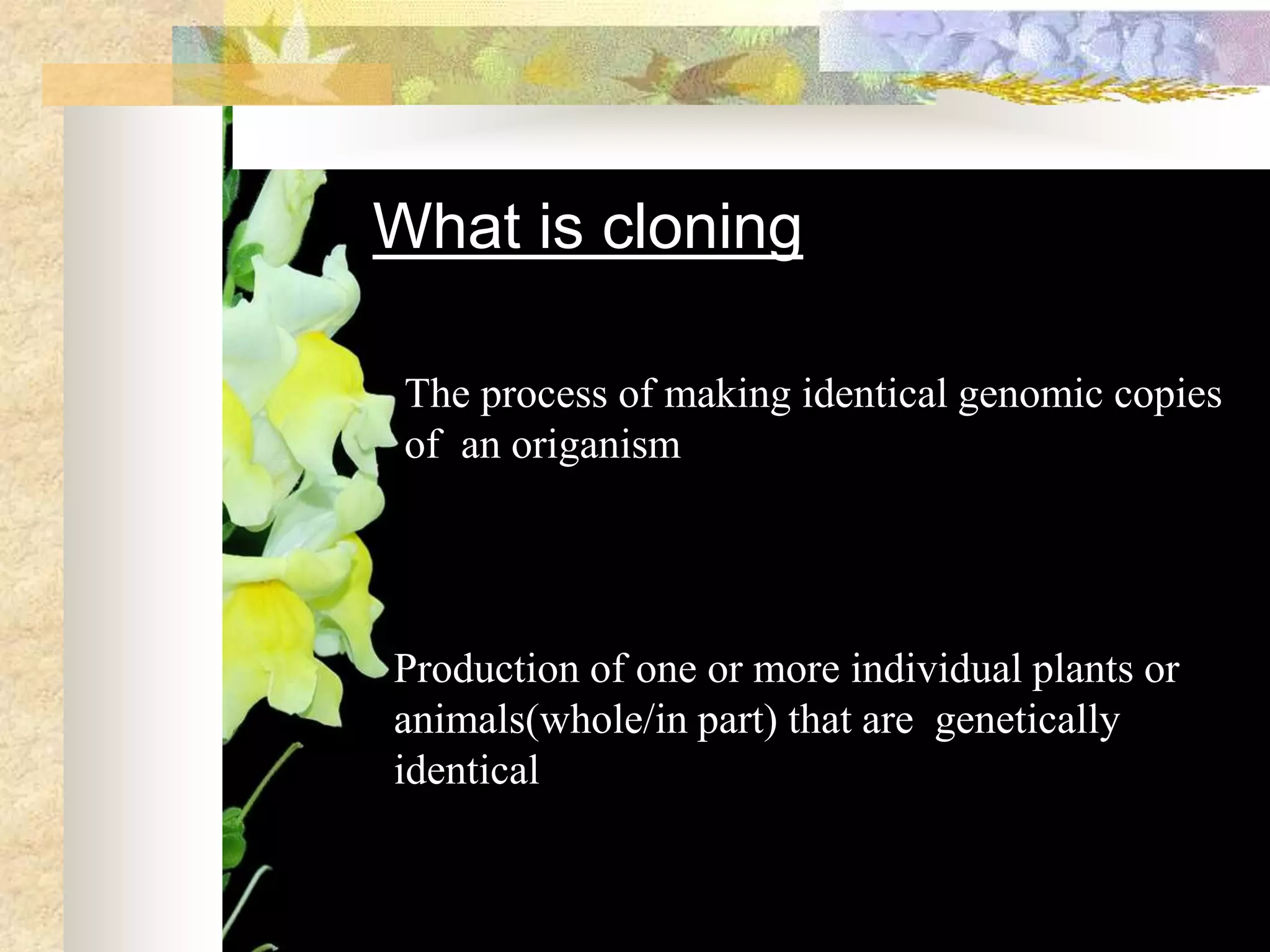 What is cloning

The process of making identical genomic copies of an origanism

Production of one or more individual plants or animals(whole/in part) that are genetically identical